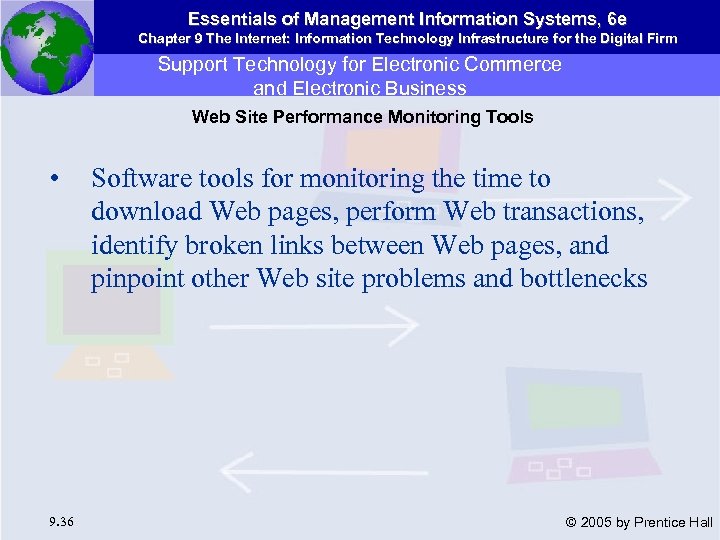 Essentials of Management Information Systems, 6e
Chapter 9 The Internet: Information Technology Infrastructure for the Digital Firm

Support Technology for Electronic Commerce and Electronic Business

Web Site Performance Monitoring Tools

• Software tools for monitoring the time to download Web pages, perform Web transactions, identify broken links between Web pages, and pinpoint other Web site problems and bottlenecks

9.36

© 2005 by Prentice Hall